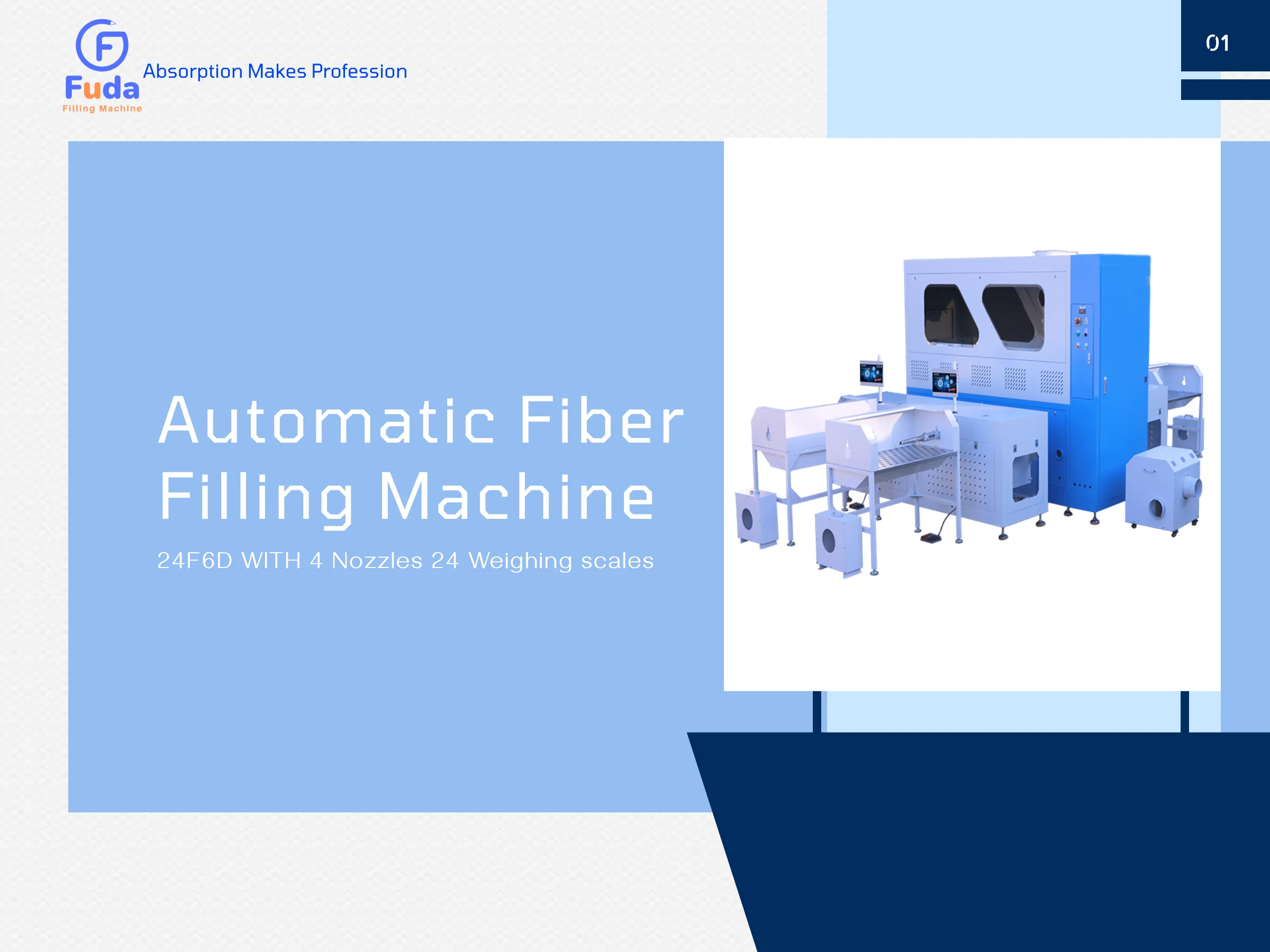 F
Fuda
Filling Machine
Absorption Makes Profession

01

Automatic Fiber Filling Machine

24F6D WITH 4 Nozzles 24 Weighing scales